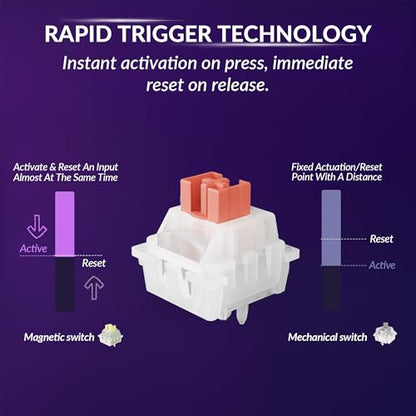 RAPID TRIGGER TECHNOLOGY

Instant activation on press, immediate reset on release.

Activate & Reset An Input Almost At The Same Time

Active

Reset

Magnetic switch

Fixed Actuation/Reset Point With A Distance

Reset

Active

Mechanical switch